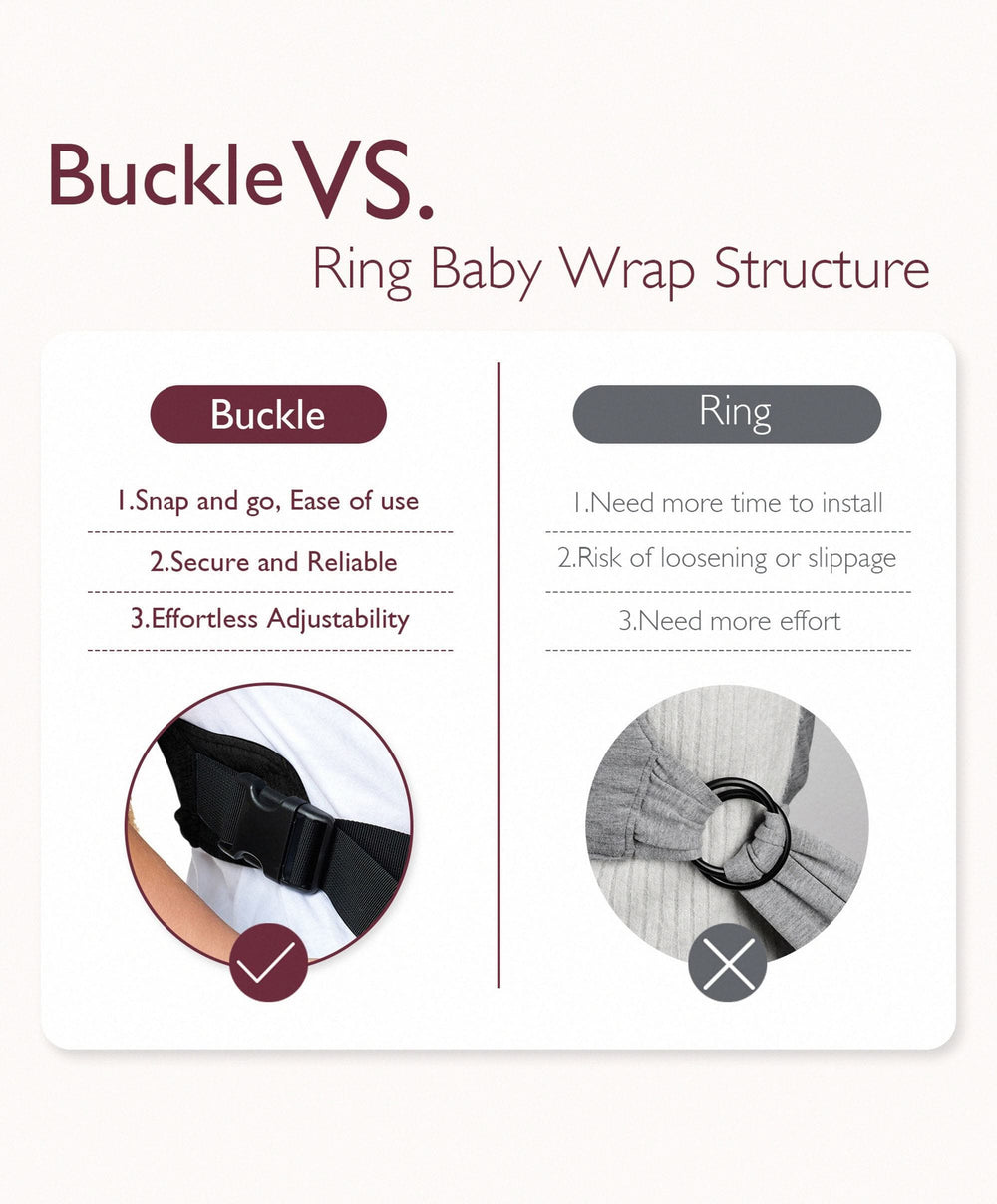 Buckle VS.

Ring Baby Wrap Structure

Buckle

1.Snap and go, Ease of use

2.Secure and Reliable

3.Effortless Adjustability

Ring

1.Need more time to install

2.Risk of loosening or slippage

3.Need more effort